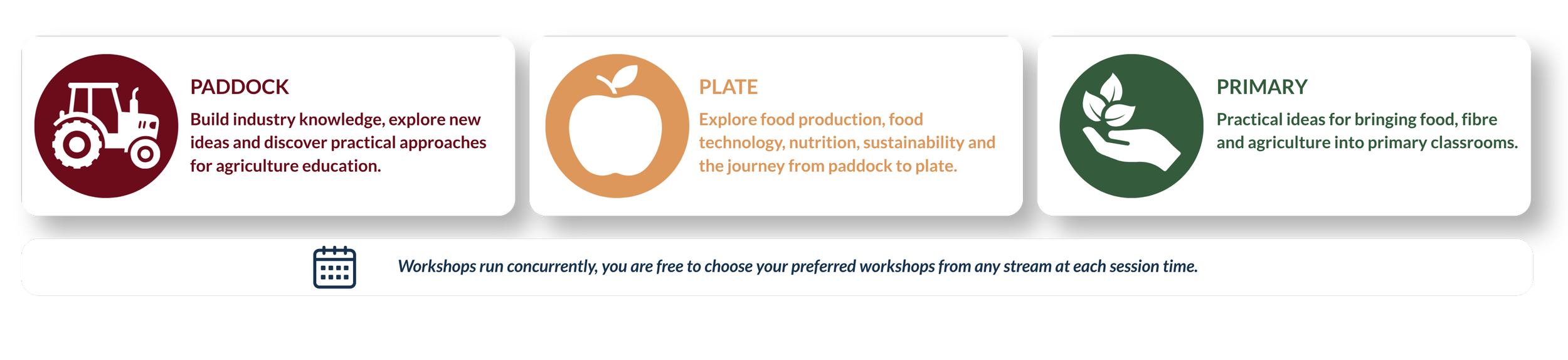 PADDOCK

Build industry knowledge, explore new ideas and discover practical approaches for agriculture education.

PLATE

Explore food production, food technology, nutrition, sustainability and the journey from paddock to plate.

PRIMARY

Practical ideas for bringing food, fibre and agriculture into primary classrooms.

Workshops run concurrently, you are free to choose your preferred workshops from any stream at each session time.